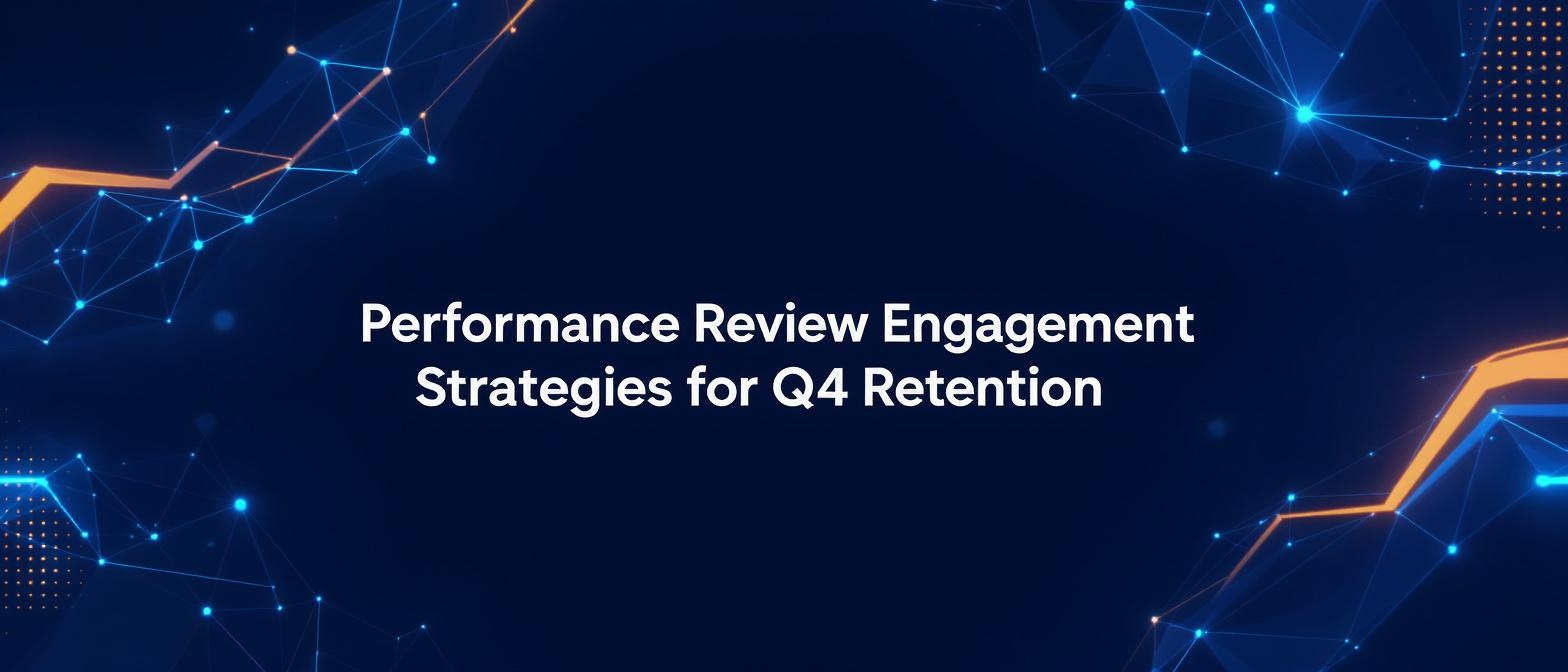 Performance Review Engagement Strategies for Q4 Retention